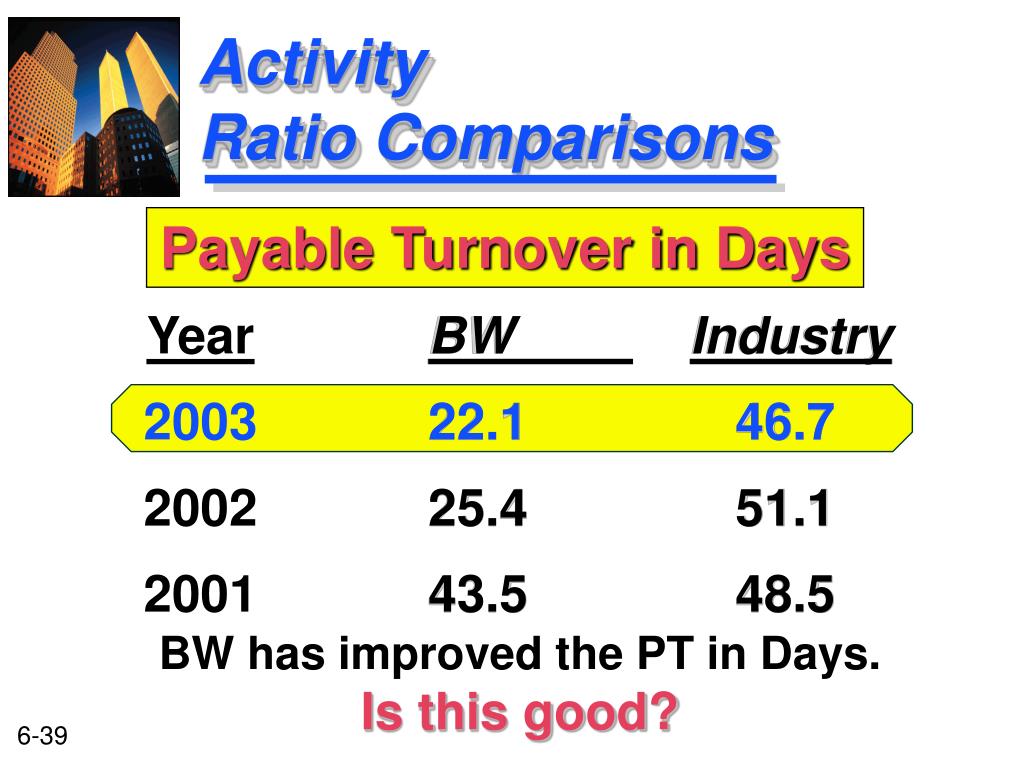 Activity
Ratio Comparisons

Payable Turnover in Days

| Year | BW | Industry |
|---|---|---|
| 2003 | 22.1 | 46.7 |
| 2002 | 25.4 | 51.1 |
| 2001 | 43.5 | 48.5 |

BW has improved the PT in Days.
Is this good?

6-39